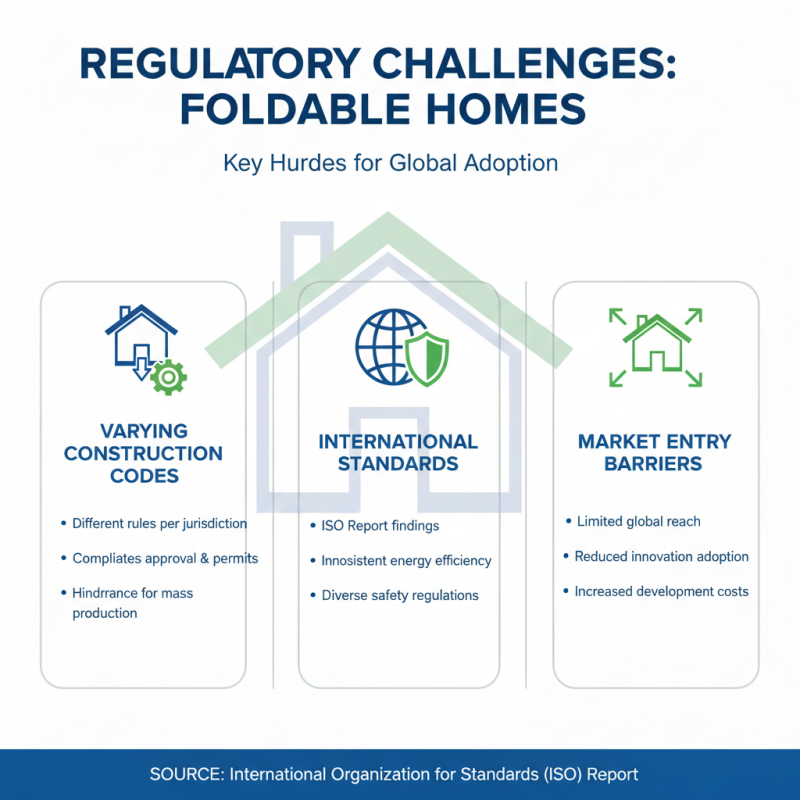 REGULATORY CHALLENGES: FOLDABLE HOMES

Key Hurdes for Global Adoption

VARYING CONSTRUCTION CODES

• Different rules per jurisdiction
• Compliates approval & permits
• Hindrrance for mass production

INTERNATIONAL STANDARDS

• ISO Report findings
• Innosistent energy efficiency
• Diverse safety regulations

MARKET ENTRY BARRIERS

• Limited global reach
• Reduced innovation adoption
• Increased development costs

SOURCE: International Organization for Standards (ISO) Report